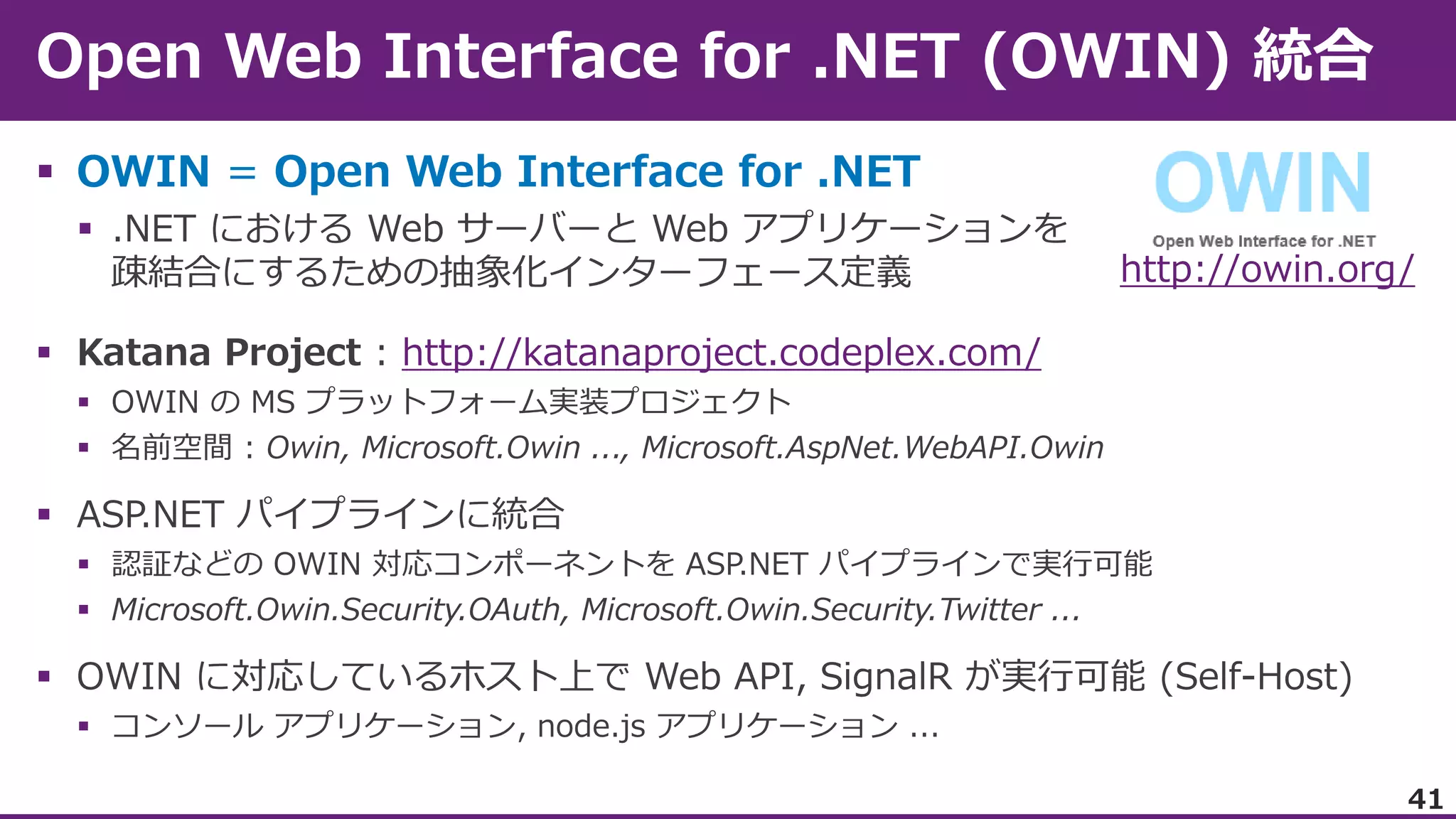 Open Web Interface for .NET (OWIN) 統合

▪ OWIN = Open Web Interface for .NET
▪ .NET における Web サーバーと Web アプリケーションを疎結合にするための抽象化インターフェース定義

OWIN
Open Web Interface for .NET
http://owin.org/

▪ Katana Project : http://katanaproject.codeplex.com/
▪ OWIN の MS プラットフォーム実装プロジェクト
▪ 名前空間 : Owin, Microsoft.Owin ..., Microsoft.AspNet.WebAPI.Owin

▪ ASP.NET パイプラインに統合
▪ 認証などの OWIN 対応コンポーネントを ASP.NET パイプラインで実行可能
▪ Microsoft.Owin.Security.OAuth, Microsoft.Owin.Security.Twitter ...

▪ OWIN に対応しているホスト上で Web API, SignalR が実行可能 (Self-Host)
▪ コンソール アプリケーション, node.js アプリケーション ...

41